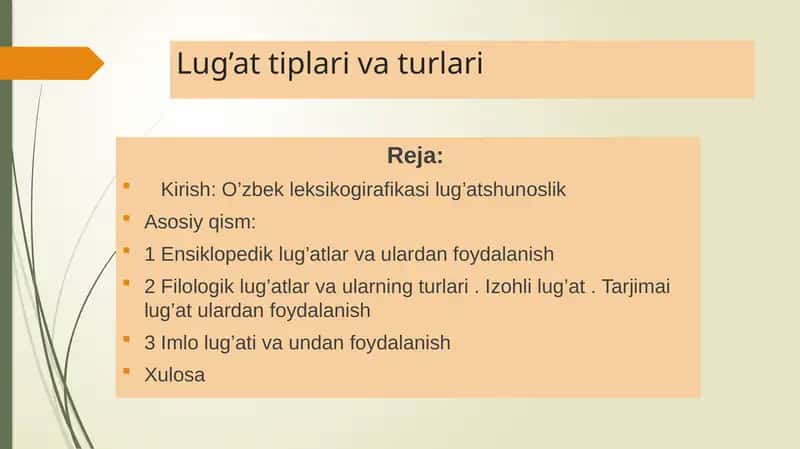 Lug’at tiplari va turlari

Reja:

- Kirish: O’zbek leksikogirafikasi lug’atshunoslik
- Asosiy qism:
- 1 Ensiklopedik lug’atlar va ulardan foydalanish
- 2 Filologik lug’atlar va ularning turlari . Izohli lug’at . Tarjimai lug’at ulardan foydalanish
- 3 Imlo lug’ati va undan foydalanish
- Xulosa